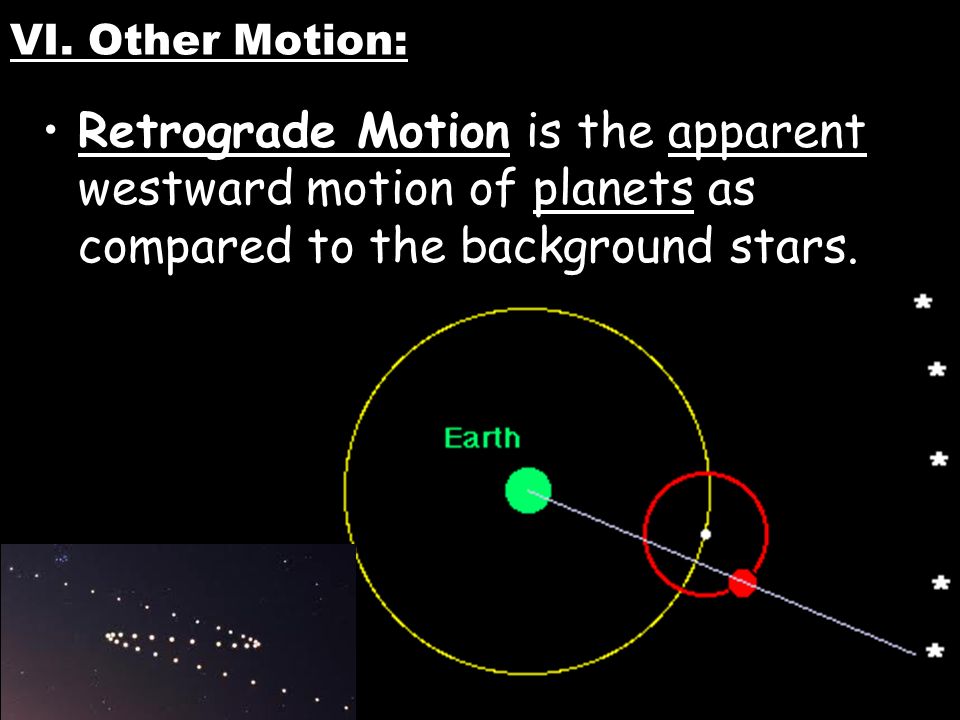 VI. Other Motion:

• Retrograde Motion is the apparent westward motion of planets as compared to the background stars.

Earth